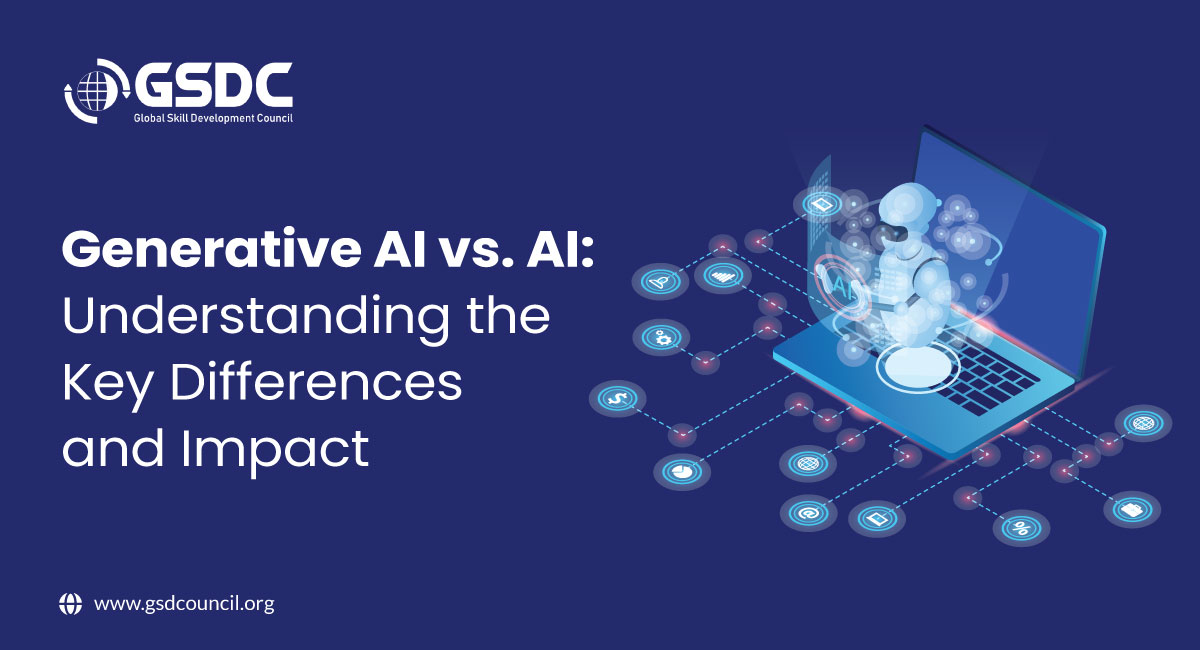 GSDC
Global Skill Development Council

Generative AI vs. AI: Understanding the Key Differences and Impact

AI

www.gsdcouncil.org